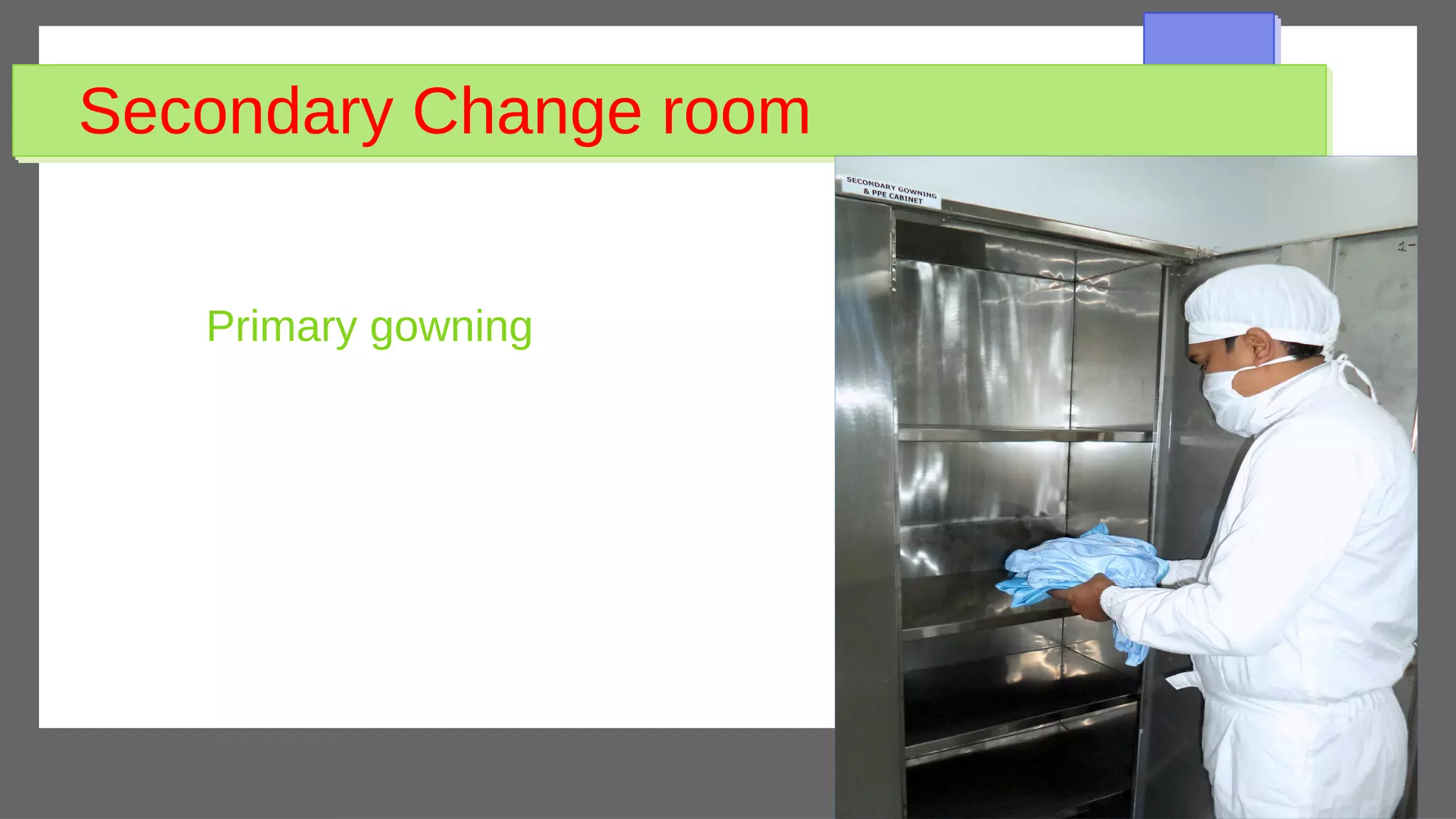 Secondary Change room

Primary gowning

SECONDARY GOWNING & PPE CABINET